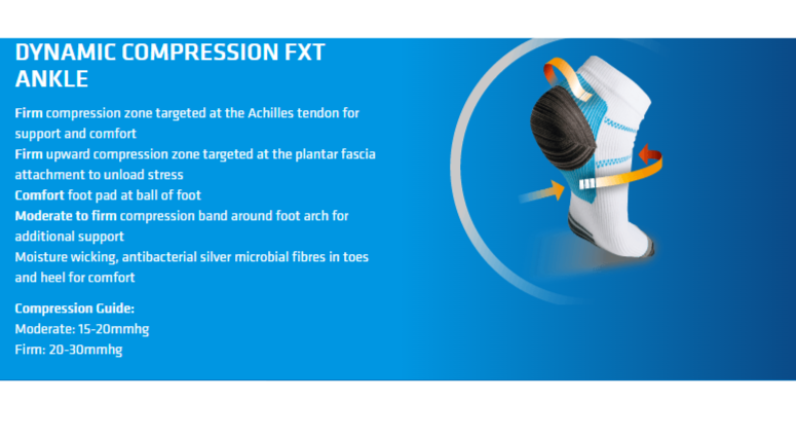 DYNAMIC COMPRESSION FXT ANKLE

Firm compression zone targeted at the Achilles tendon for support and comfort
Firm upward compression zone targeted at the plantar fascia attachment to unload stress
Comfort foot pad at ball of foot
Moderate to firm compression band around foot arch for additional support
Moisture wicking, antibacterial silver microbial fibres in toes and heel for comfort

Compression Guide:
Moderate: 15-20mmhg
Firm: 20-30mmhg